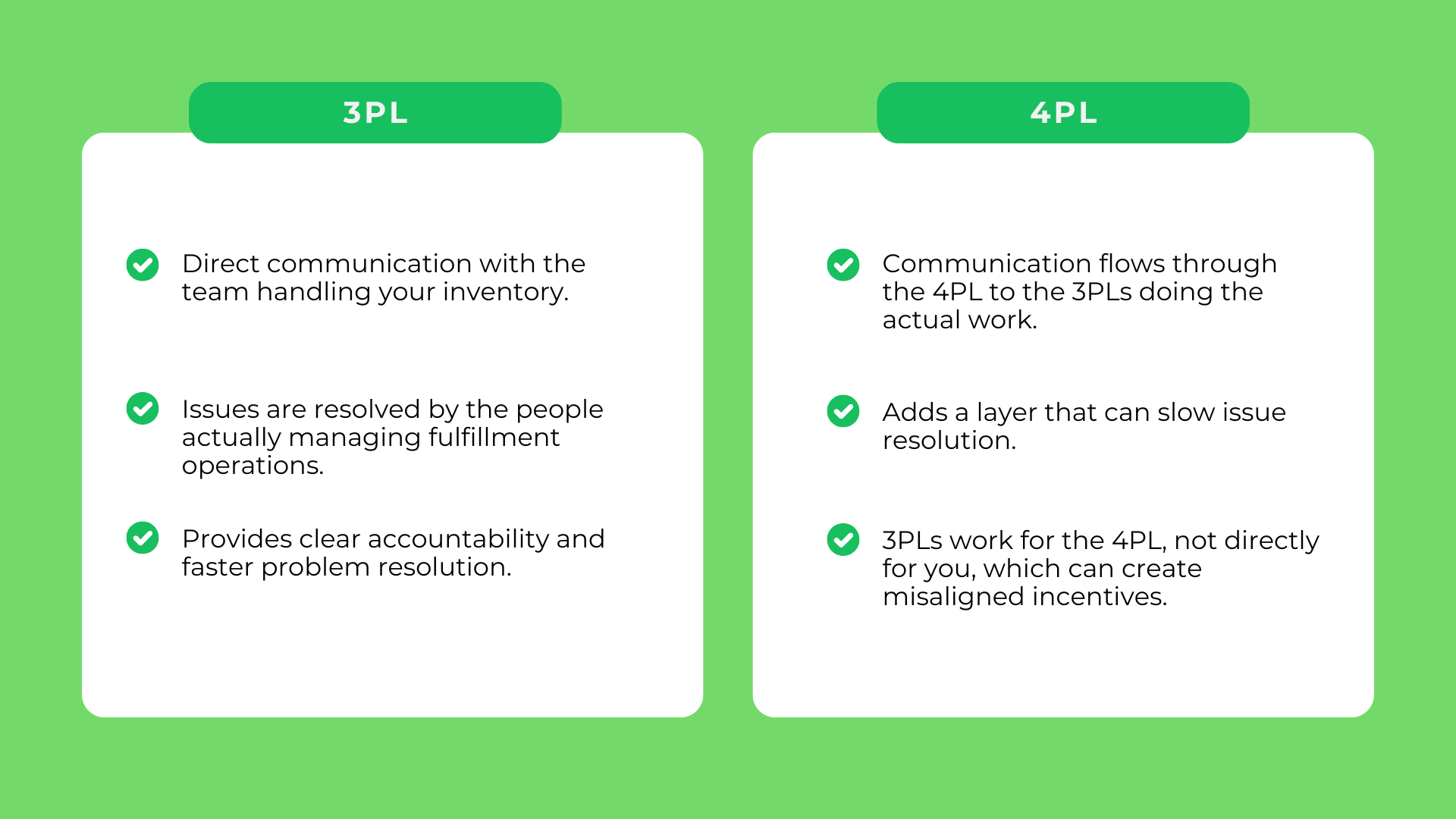 3PL

Direct communication with the team handling your inventory.

Issues are resolved by the people actually managing fulfillment operations.

Provides clear accountability and faster problem resolution.

4PL

Communication flows through the 4PL to the 3PLs doing the actual work.

Adds a layer that can slow issue resolution.

3PLs work for the 4PL, not directly for you, which can create misaligned incentives.